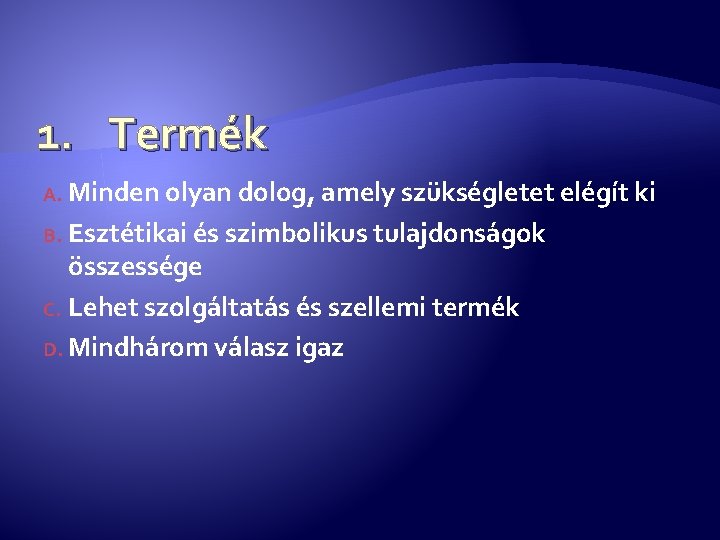 1. Termék

A. Minden olyan dolog, amely szükségletet elégít ki
B. Esztétikai és szimbolikus tulajdonságok összessége
C. Lehet szolgáltatás és szellemi termék
D. Mindhárom válasz igaz